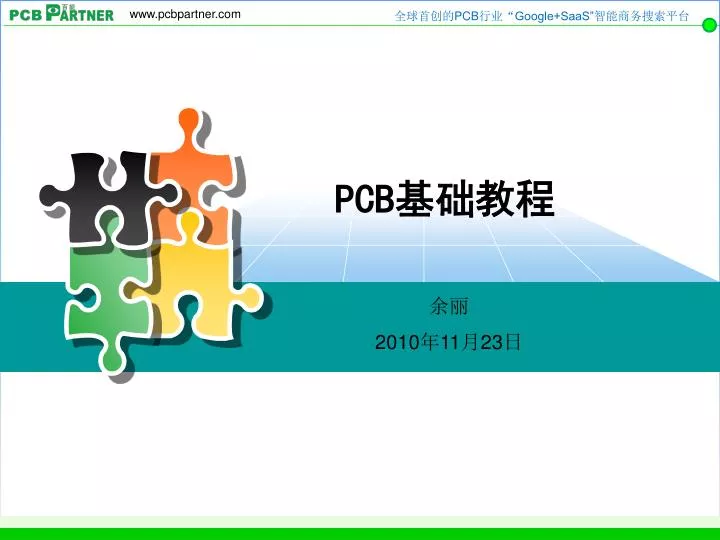 PCB PARTNER www.pcbpartner.com

全球首创的PCB行业 “Google+SaaS”智能商务搜索平台

PCB基础教程

余丽

2010年11月23日